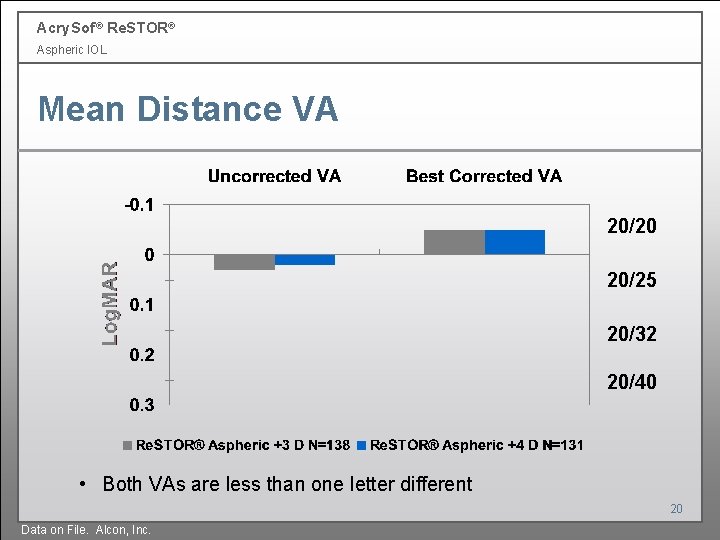 AcrySof® ReSTOR®
Aspheric IOL

Mean Distance VA

Uncorrected VA

Best Corrected VA

LogMAR

-0.1
0
0.1
0.2
0.3

20/20
20/25
20/32
20/40

ReSTOR® Aspheric +3 D N=138 ReSTOR® Aspheric +4 D N=131

• Both VAs are less than one letter different

20

Data on File. Alcon, Inc.